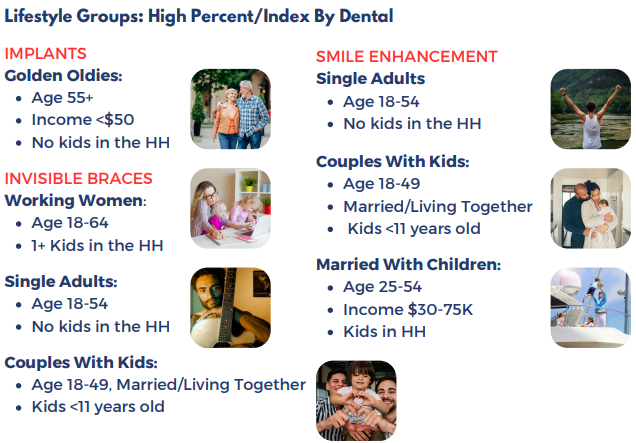 Lifestyle Groups: High Percent/Index By Dental

IMPLANTS

Golden Oldies:

- Age 55+
- Income <$50
- No kids in the HH

INVISIBLE BRACES

Working Women:

- Age 18-64
- 1+ Kids in the HH

Single Adults:

- Age 18-54
- No kids in the HH

Couples With Kids:

- Age 18-49, Married/Living Together
- Kids <11 years old

SMILE ENHANCEMENT

Single Adults

- Age 18-54
- No kids in the HH

Couples With Kids:

- Age 18-49
- Married/Living Together
- Kids <11 years old

Married With Children:

- Age 25-54
- Income $30-75K
- Kids in HH